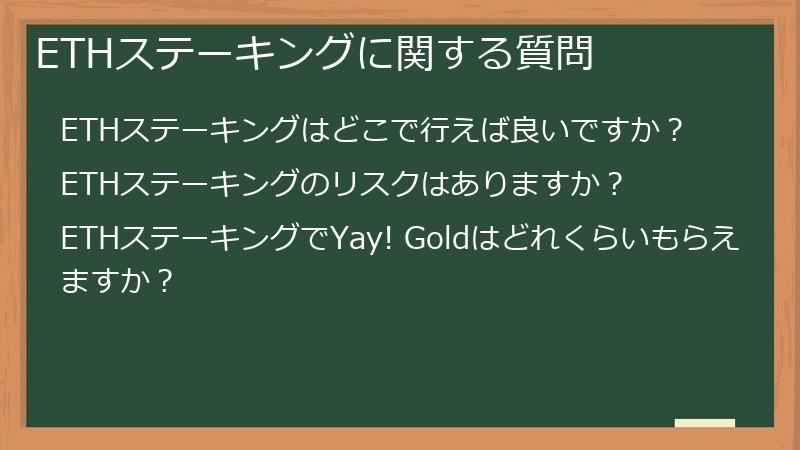 ETHステーキングに関する質問

ETHステーキングはどこで行えば良いですか？

ETHステーキングのリスクはありますか？

ETHステーキングでYay! Goldはどれくらいもらえますか？